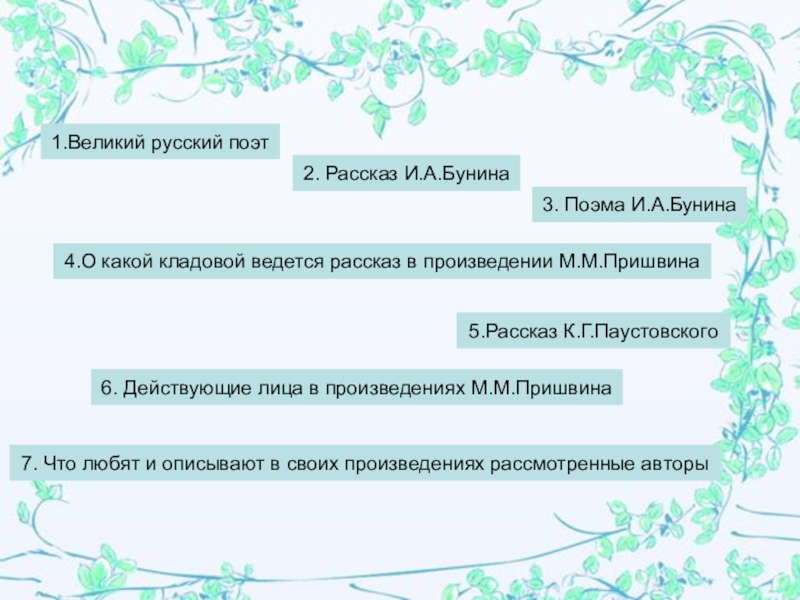 1.Великий русский поэт

2. Рассказ И.А.Бунина

3. Поэма И.А.Бунина

4.О какой кладовой ведется рассказ в произведении М.М.Пришвина

5.Рассказ К.Г.Паустовского

6. Действующие лица в произведениях М.М.Пришвина

7. Что любят и описывают в своих произведениях рассмотренные авторы